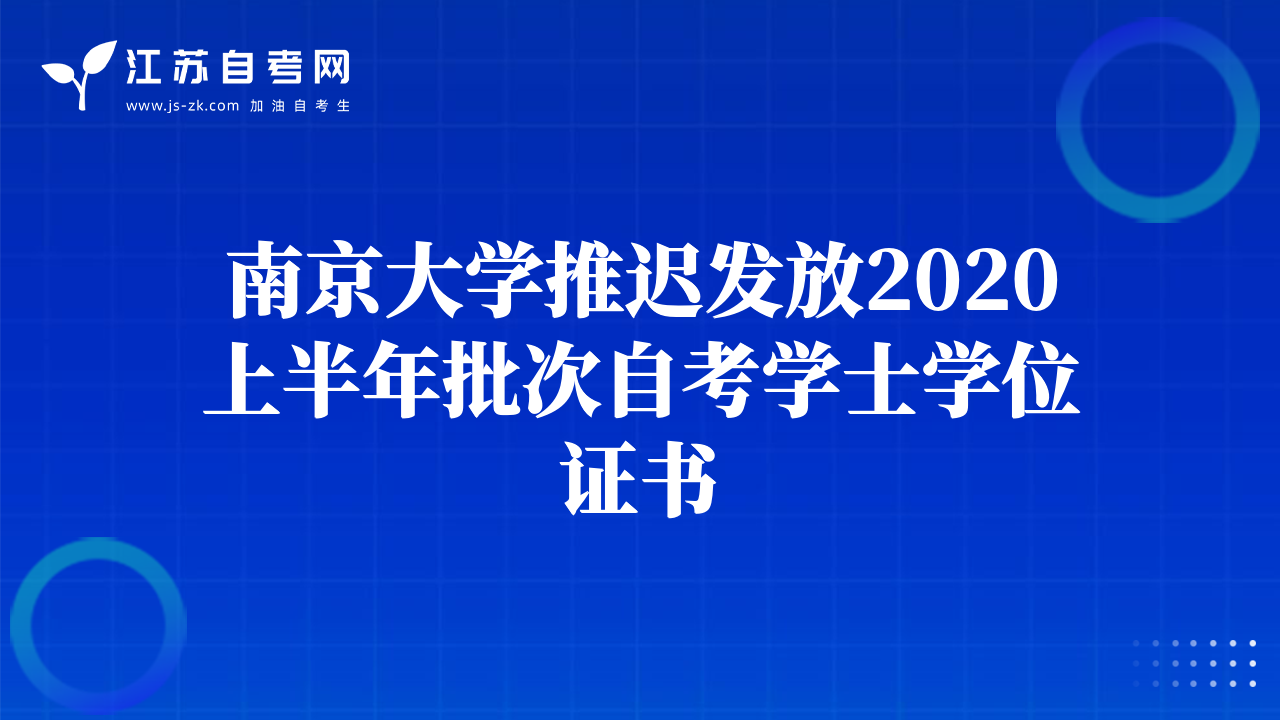 江苏自考网
www.js-zk.com 加油自考生

南京大学推迟发放2020上半年批次自考学士学位证书